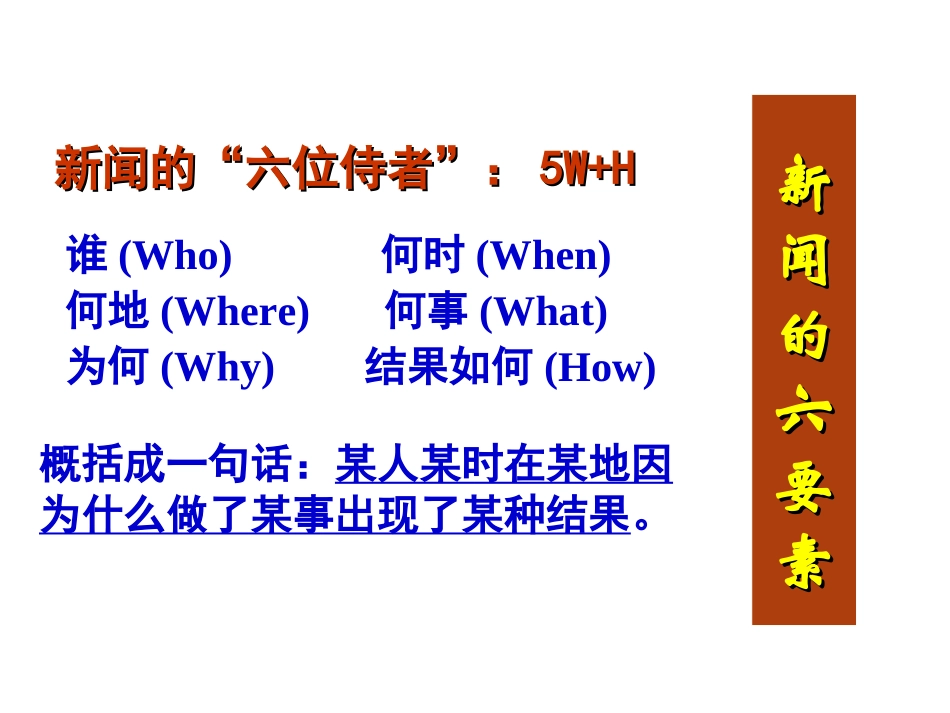 新闻的“六位侍者”： 5W+H

谁 (Who) 何时 (When)
何地 (Where) 何事 (What)
为何 (Why) 结果如何 (How)

概括成一句话：某人某时在某地因为什么做了某事出现了某种结果。

新闻的六要素